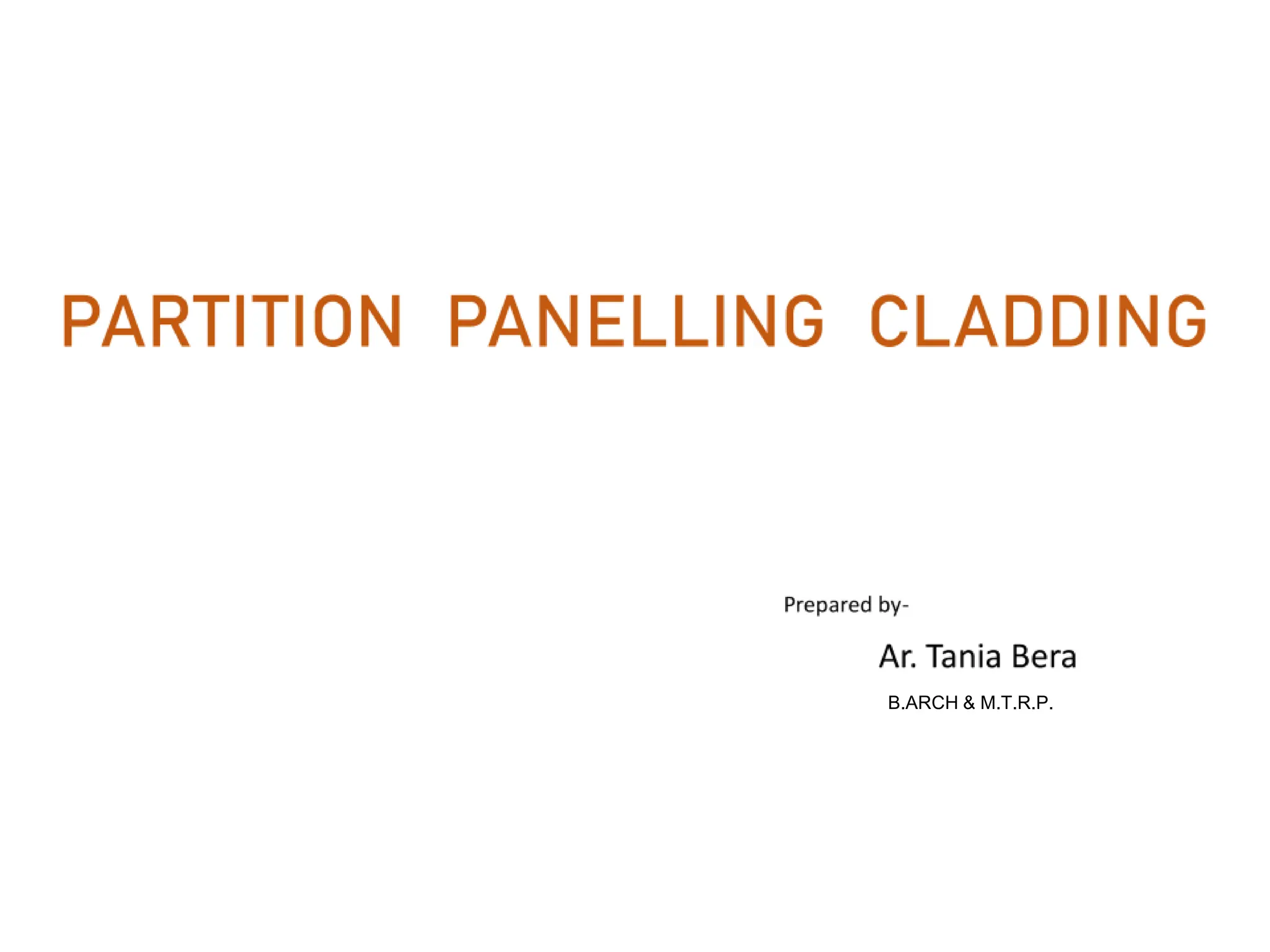 PARTITION PANELLING CLADDING

Prepared by-

Ar. Tania Bera

B.ARCH & M.T.R.P.